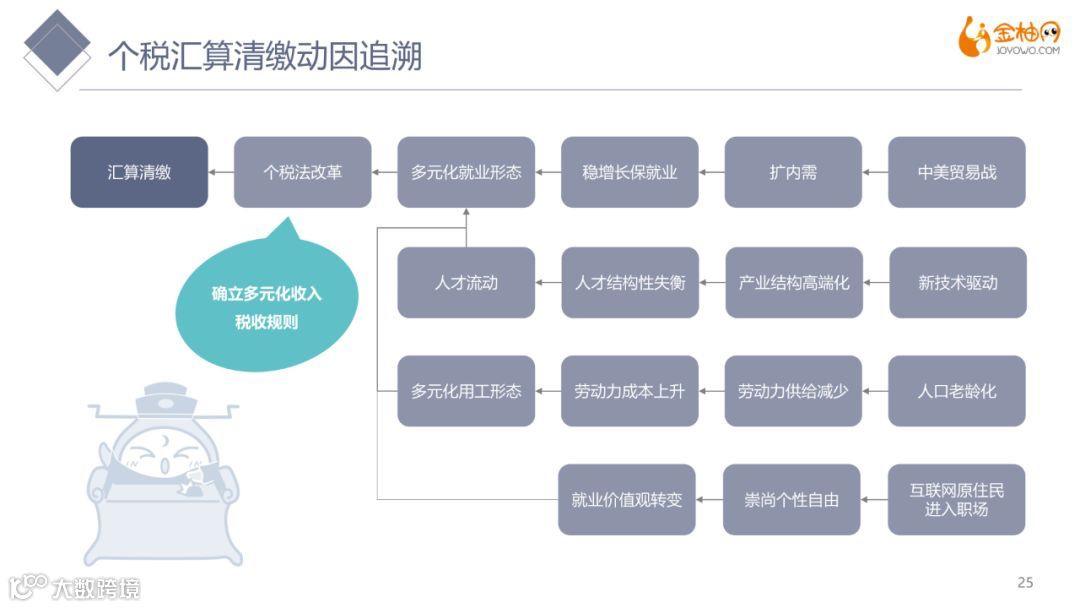 个税汇算清缴动因追溯

金柚网
JOYOWO.COM

汇算清缴
个税法改革
多元化就业形态
稳增长保就业
扩内需
中美贸易战

确立多元化收入税收规则

人才流动
人才结构性失衡
产业结构高端化
新技术驱动

多元化用工形态
劳动力成本上升
劳动力供给减少
人口老龄化

就业价值观转变
崇尚个性自由
互联网原住民进入职场

大数跨境

25